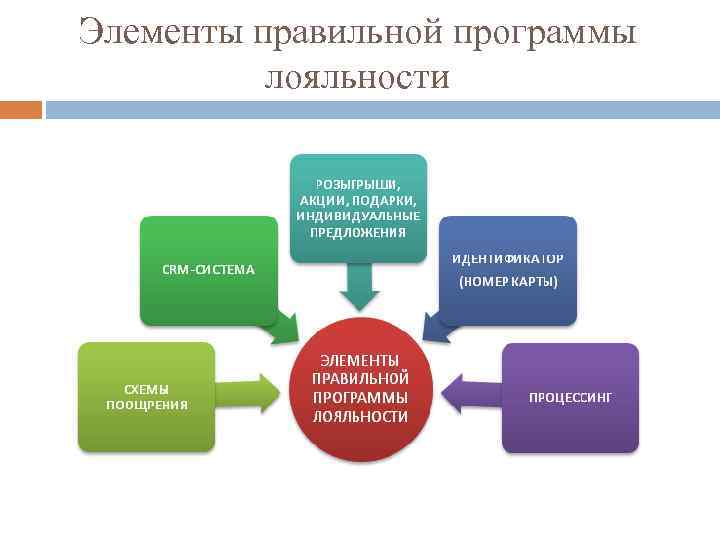 Элементы правильной программы лояльности

РОЗЫГРЫШИ, АКЦИИ, ПОДАРКИ, ИНДИВИДУАЛЬНЫЕ ПРЕДЛОЖЕНИЯ

CRM-СИСТЕМА

ИДЕНТИФИКАТОР (НОМЕР КАРТЫ)

СХЕМЫ ПООЩРЕНИЯ

ЭЛЕМЕНТЫ ПРАВИЛЬНОЙ ПРОГРАММЫ ЛОЯЛЬНОСТИ

ПРОЦЕССИНГ